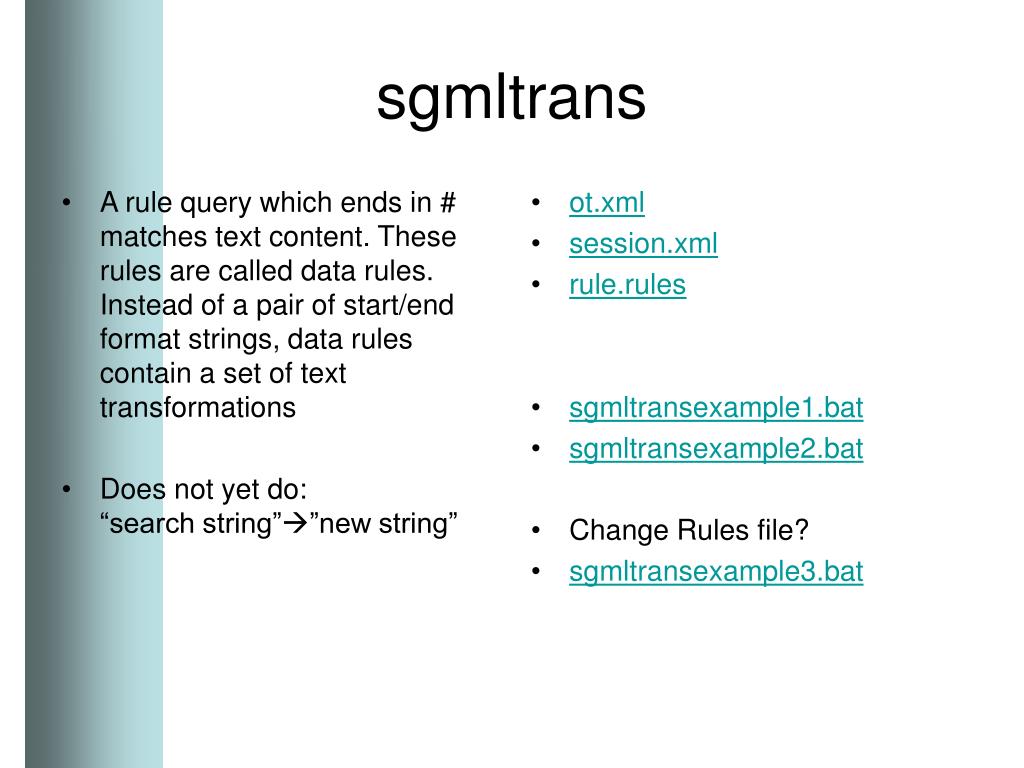 sgmltrans

• A rule query which ends in # matches text content. These rules are called data rules. Instead of a pair of start/end format strings, data rules contain a set of text transformations

• Does not yet do: “search string”→”new string”

• ot.xml
• session.xml
• rule.rules

• sgmltransexample1.bat
• sgmltransexample2.bat

• Change Rules file?
• sgmltransexample3.bat